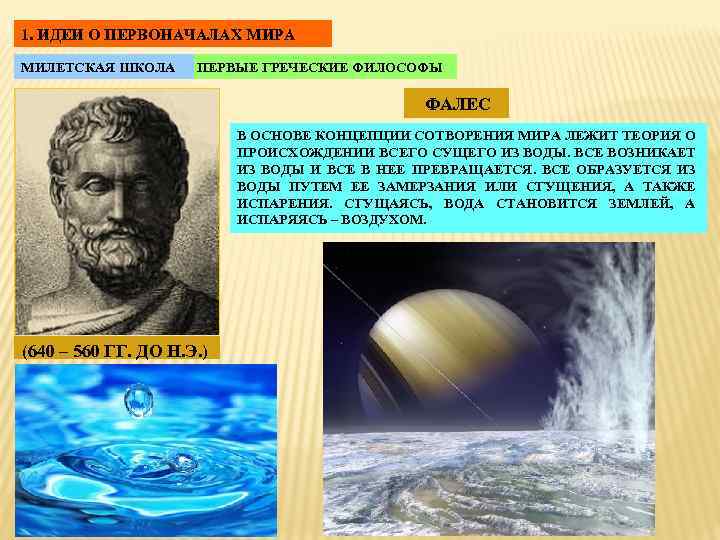 1. ИДЕИ О ПЕРВОНАЧАЛАХ МИРА

МИЛЕТСКАЯ ШКОЛА

ПЕРВЫЕ ГРЕЧЕСКИЕ ФИЛОСОФЫ

ФАЛЕС

В ОСНОВЕ КОНЦЕПЦИИ СОТВОРЕНИЯ МИРА ЛЕЖИТ ТЕОРИЯ О ПРОИСХОЖДЕНИИ ВСЕГО СУЩЕГО ИЗ ВОДЫ. ВСЕ ВОЗНИКАЕТ ИЗ ВОДЫ И ВСЕ В НЕЕ ПРЕВРАЩАЕТСЯ. ВСЕ ОБРАЗУЕТСЯ ИЗ ВОДЫ ПУТЕМ ЕЕ ЗАМЕРЗАНИЯ ИЛИ СГУЩЕНИЯ, А ТАКЖЕ ИСПАРЕНИЯ. СГУЩАЯСЬ, ВОДА СТАНОВИТСЯ ЗЕМЛЕЙ, А ИСПАРЯЯСЬ – ВОЗДУХОМ.

(640 – 560 ГГ. ДО Н.Э.)